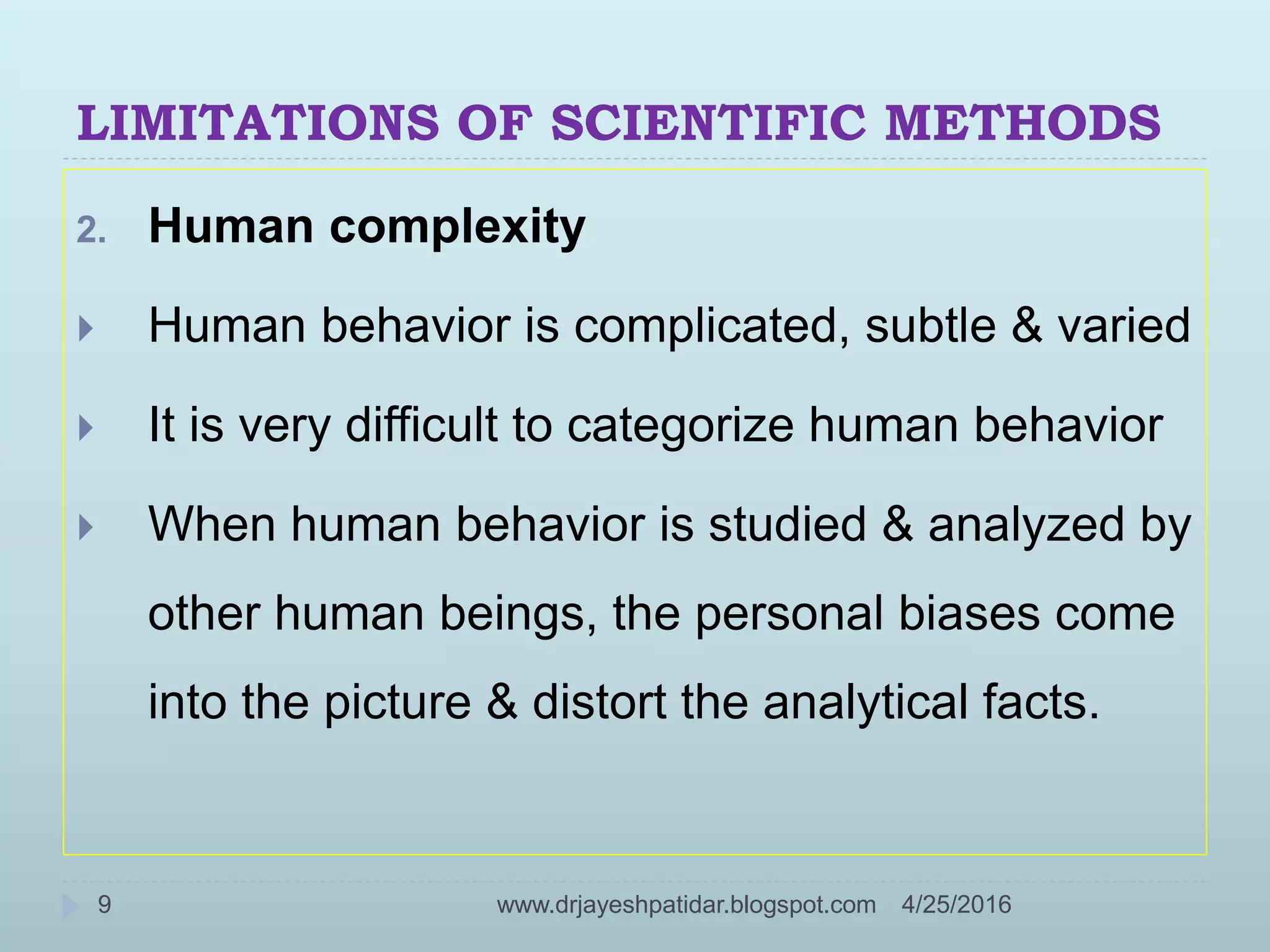 LIMITATIONS OF SCIENTIFIC METHODS

2. Human complexity

Human behavior is complicated, subtle & varied

It is very difficult to categorize human behavior

When human behavior is studied & analyzed by other human beings, the personal biases come into the picture & distort the analytical facts.

9 www.drjayeshpatidar.blogspot.com 4/25/2016